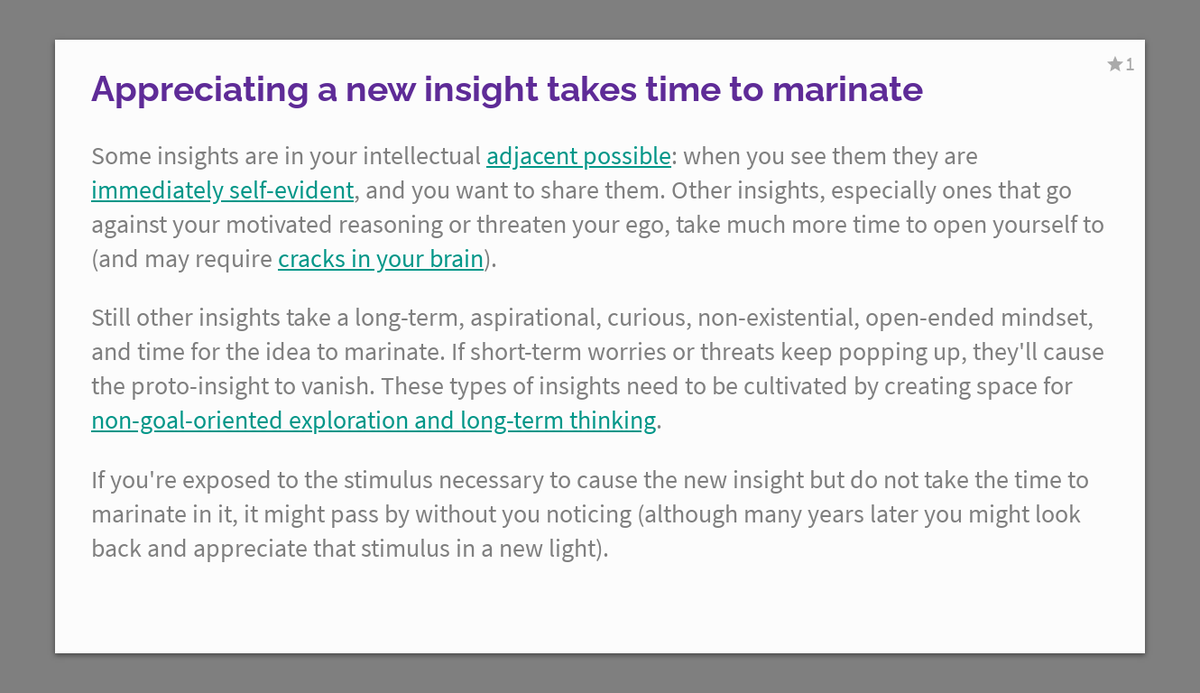 ★1

Appreciating a new insight takes time to marinate

Some insights are in your intellectual adjacent possible: when you see them they are immediately self-evident, and you want to share them. Other insights, especially ones that go against your motivated reasoning or threaten your ego, take much more time to open yourself to (and may require cracks in your brain).

Still other insights take a long-term, aspirational, curious, non-existential, open-ended mindset, and time for the idea to marinate. If short-term worries or threats keep popping up, they'll cause the proto-insight to vanish. These types of insights need to be cultivated by creating space for non-goal-oriented exploration and long-term thinking.

If you're exposed to the stimulus necessary to cause the new insight but do not take the time to marinate in it, it might pass by without you noticing (although many years later you might look back and appreciate that stimulus in a new light).